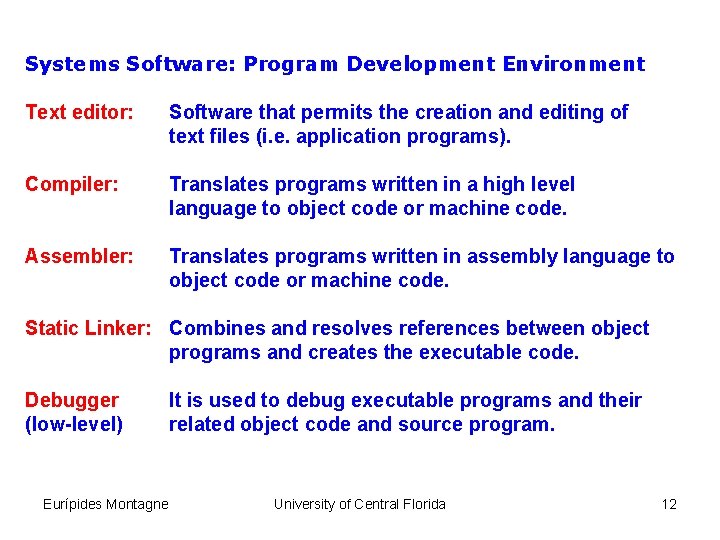 Systems Software: Program Development Environment

Text editor: Software that permits the creation and editing of text files (i.e. application programs).

Compiler: Translates programs written in a high level language to object code or machine code.

Assembler: Translates programs written in assembly language to object code or machine code.

Static Linker: Combines and resolves references between object programs and creates the executable code.

Debugger (low-level) It is used to debug executable programs and their related object code and source program.

Eurípides Montagne University of Central Florida 12